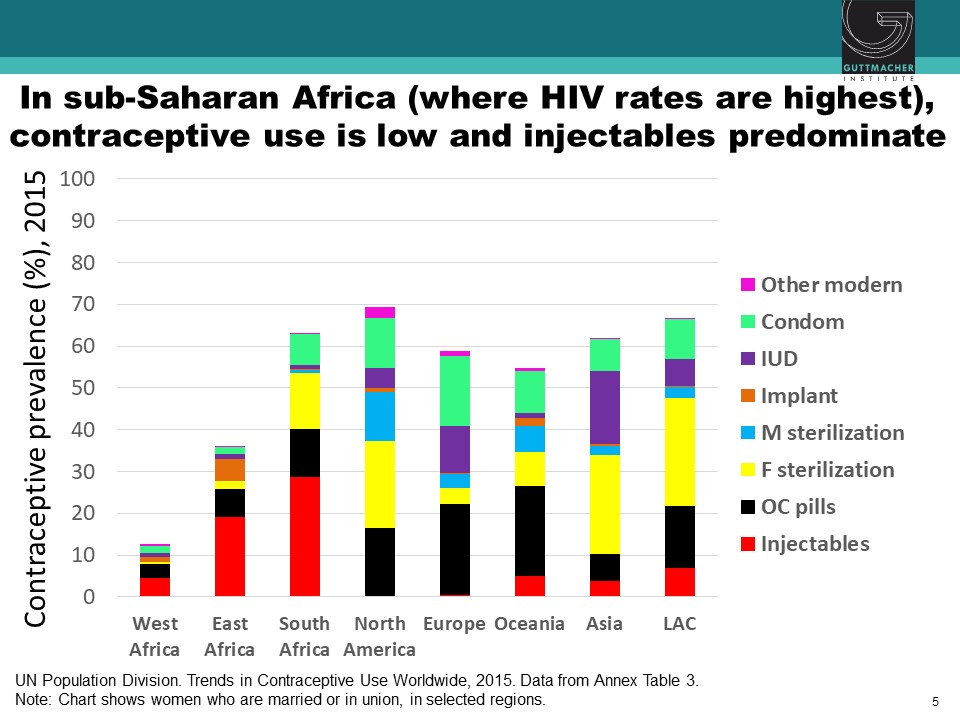 GUTTMACHER INSTITUTE

In sub-Saharan Africa (where HIV rates are highest), contraceptive use is low and injectables predominate

Contraceptive prevalence (%), 2015

100
90
80
70
60
50
40
30
20
10
0

West Africa
East Africa
South Africa
North America
Europe
Oceania
Asia
LAC

Other modern
Condom
IUD
Implant
M sterilization
F sterilization
OC pills
Injectables

UN Population Division. Trends in Contraceptive Use Worldwide, 2015. Data from Annex Table 3.
Note: Chart shows women who are married or in union, in selected regions.

5